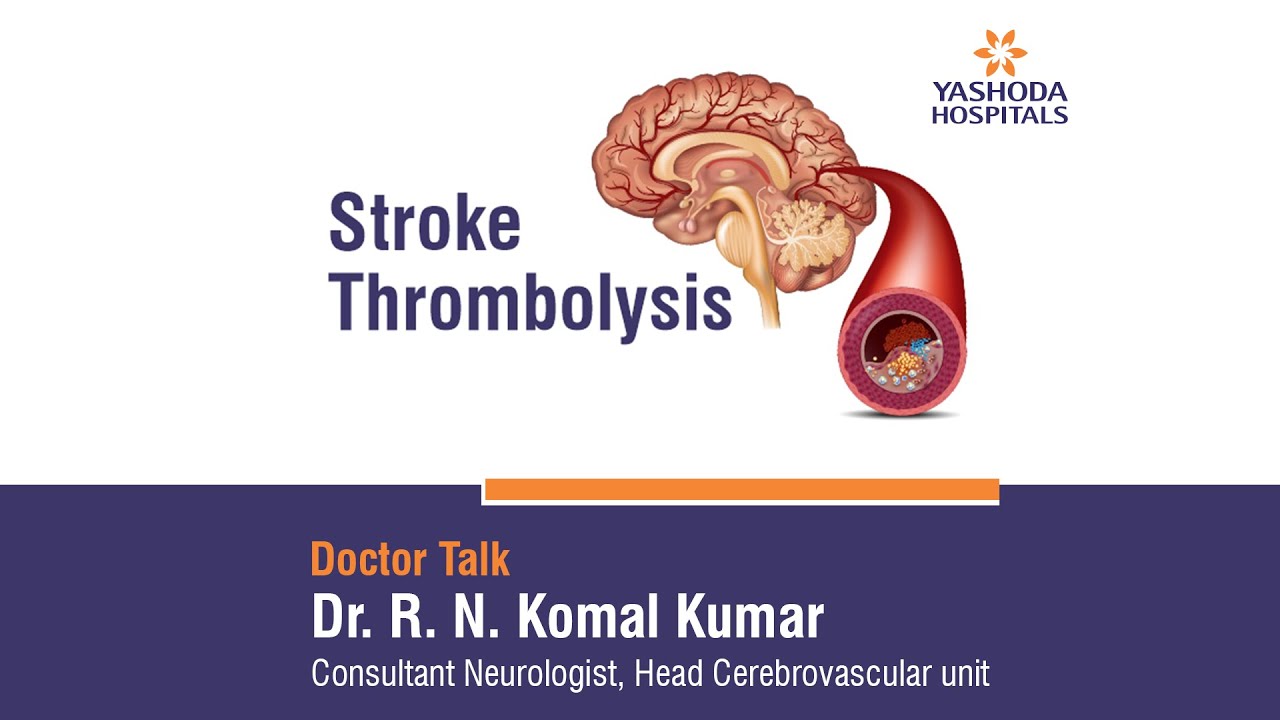 YASHODA HOSPITALS

Stroke Thrombolysis

Doctor Talk
Dr. R. N. Komal Kumar
Consultant Neurologist, Head Cerebrovascular unit